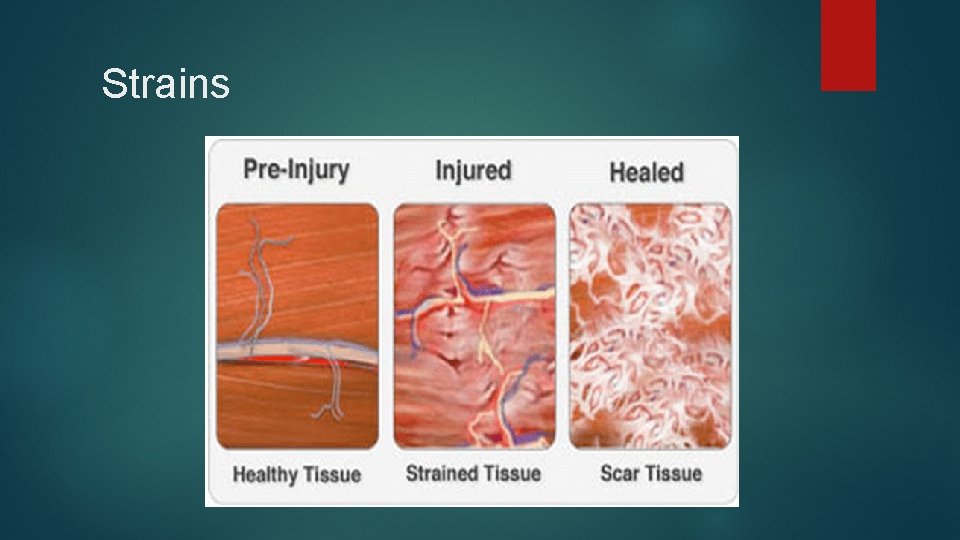 Strains

Pre-Injury

Injured

Healed

Healthy Tissue

Strained Tissue

Scar Tissue